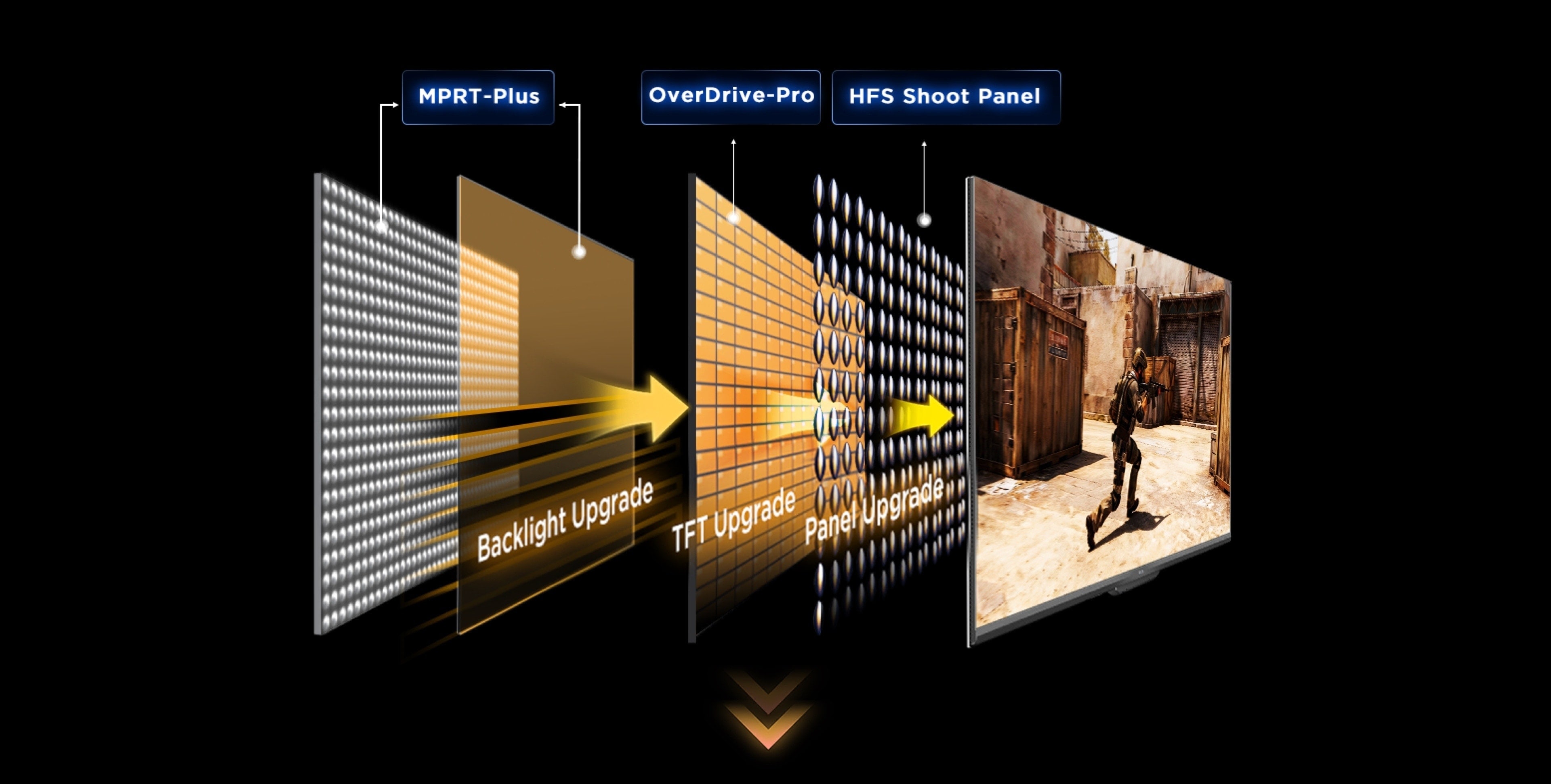 MPRT-Plus

OverDrive-Pro

HFS Shoot Panel

Backlight Upgrade

TFT Upgrade

Panel Upgrade